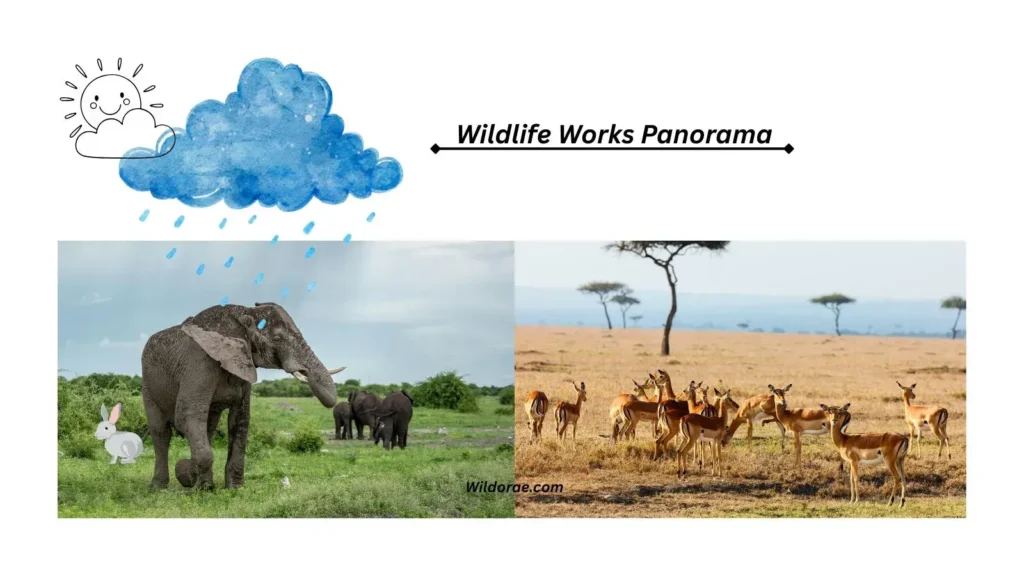 Wildlife Works Panorama

Wildorae.com